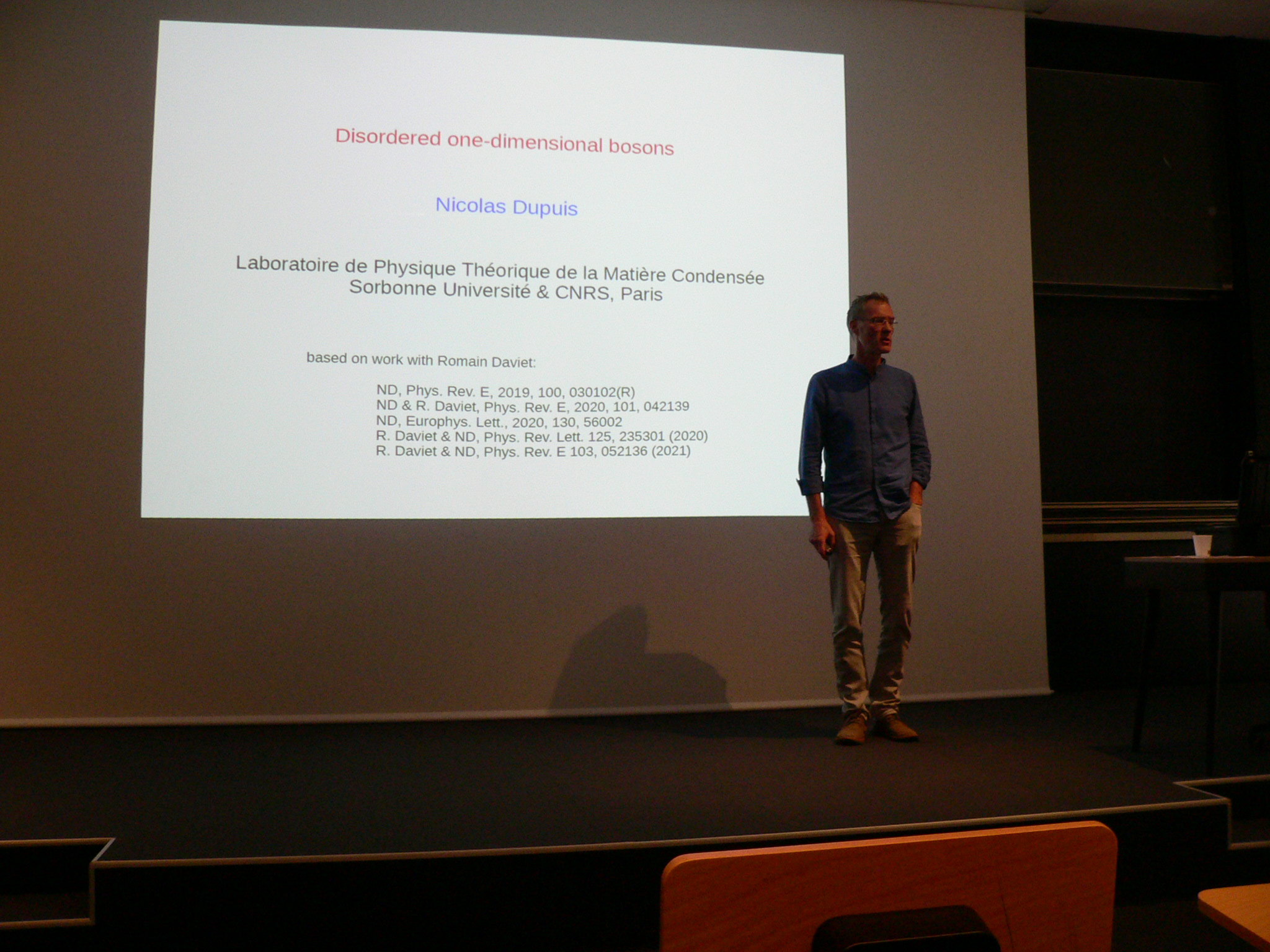 Disordered one-dimensional bosons

Nicolas Dupuis

Laboratoire de Physique Théorique de la Matière Condensée
Sorbonne Université & CNRS, Paris

based on work with Romain Daviet:

ND, Phys. Rev. E, 2019, 100, 030102(R)
ND & R. Daviet, Phys. Rev. E, 2020, 101, 042139
ND, Europhys. Lett., 2020, 130, 56002
R. Daviet & ND, Phys. Rev. Lett. 125, 235301 (2020)
R. Daviet & ND, Phys. Rev. E 103, 052136 (2021)